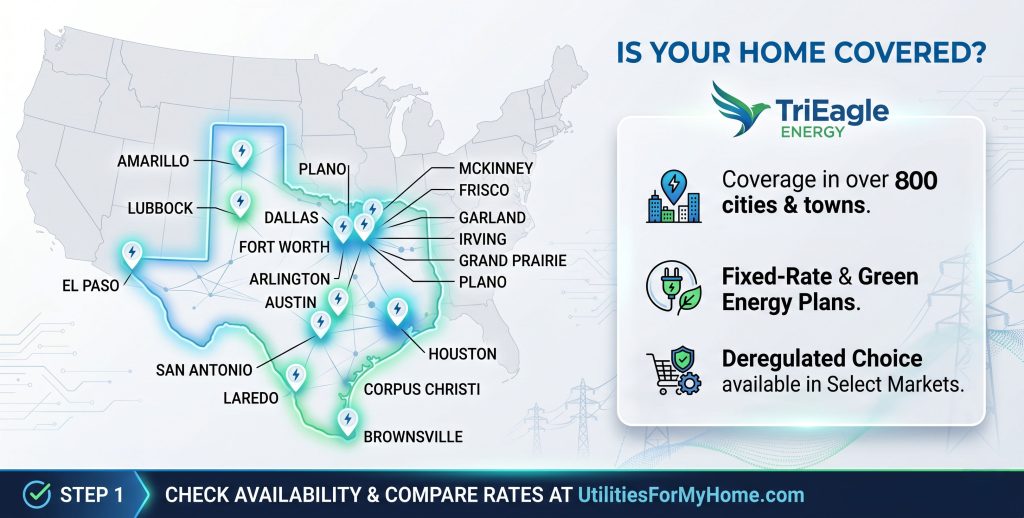 AMARILLO
LUBBOCK
EL PASO
PLANO
DALLAS
FORT WORTH
ARLINGTON
AUSTIN
SAN ANTONIO
LAREDO
MCKINNEY
FRISCO
GARLAND
IRVING
GRAND PRAIRIE
PLANO
HOUSTON
CORPUS CHRISTI
BROWNSVILLE

IS YOUR HOME COVERED?

TriEagle ENERGY

Coverage in over 800 cities & towns.

Fixed-Rate & Green Energy Plans.

Deregulated Choice available in Select Markets.

STEP 1 CHECK AVAILABILITY & COMPARE RATES AT UtilitiesForMyHome.com